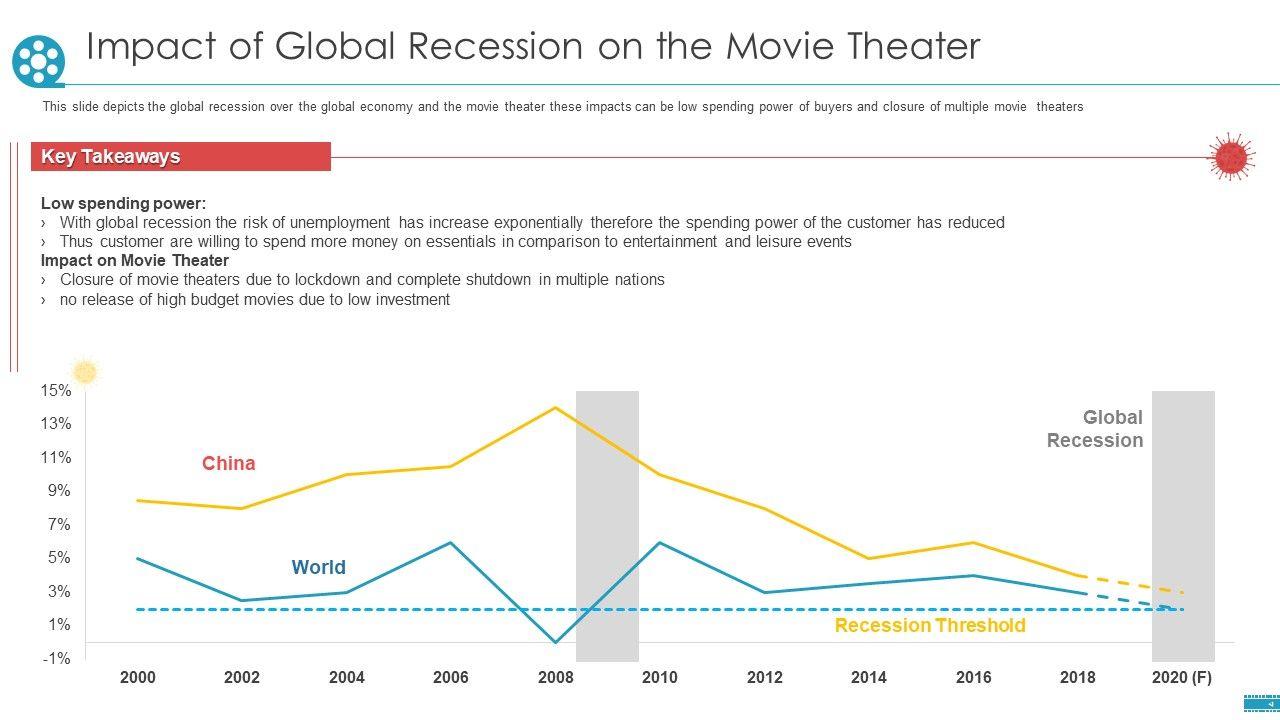 Impact of Global Recession on the Movie Theater

This slide depicts the global recession over the global economy and the movie theater these impacts can be low spending power of buyers and closure of multiple movie theaters

Key Takeaways

Low spending power:
› With global recession the risk of unemployment has increase exponentially therefore the spending power of the customer has reduced
› Thus customer are willing to spend more money on essentials in comparison to entertainment and leisure events
Impact on Movie Theater
› Closure of movie theaters due to lockdown and complete shutdown in multiple nations
› no release of high budget movies due to low investment

15%
13%
11%
9%
7%
5%
3%
1%
-1%

China
World
Global Recession
Recession Threshold

2000 2002 2004 2006 2008 2010 2012 2014 2016 2018 2020 (F)

4